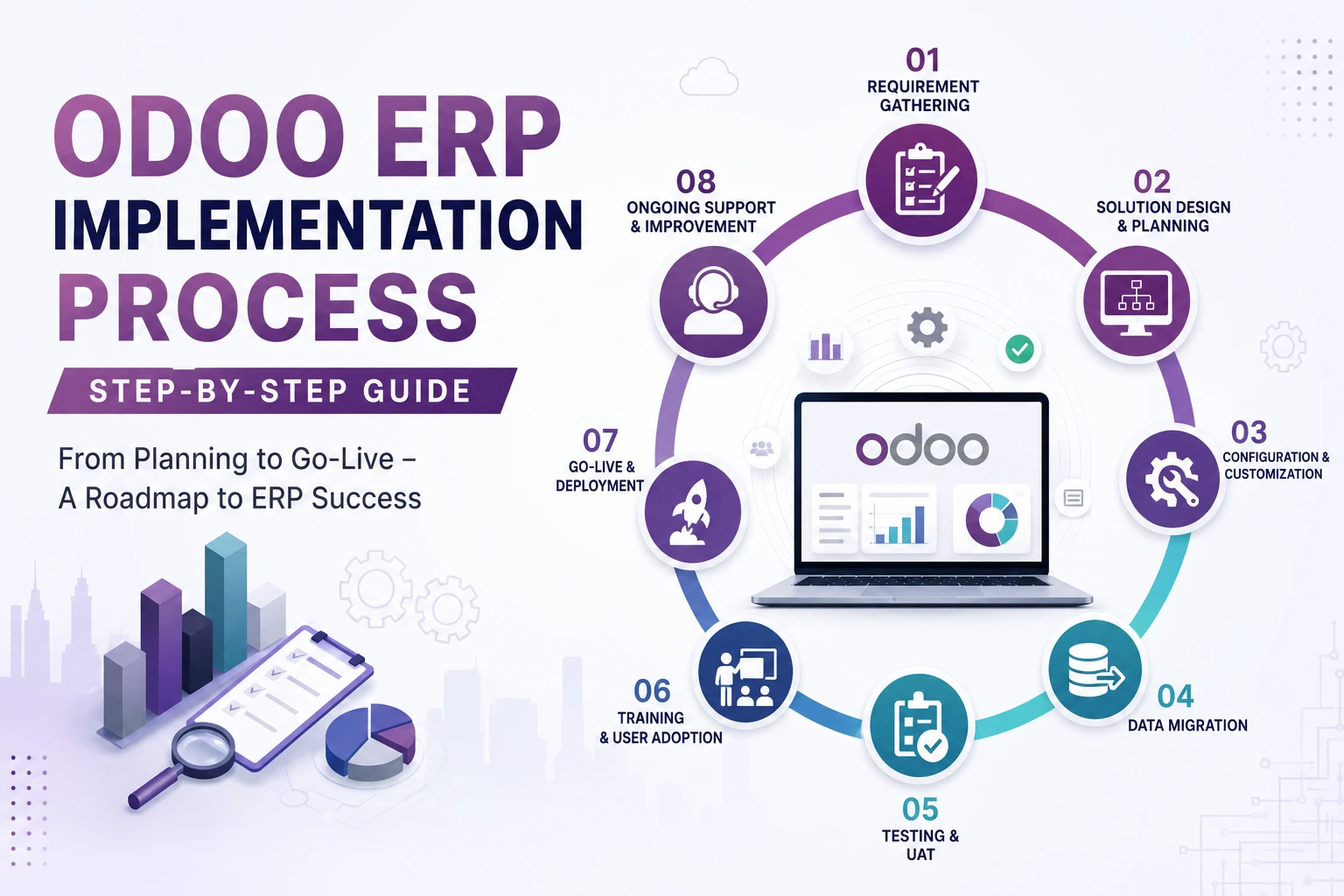 ODOO ERP
IMPLEMENTATION
PROCESS

STEP-BY-STEP GUIDE

From Planning to Go-Live – A Roadmap to ERP Success

01
REQUIREMENT GATHERING

02
SOLUTION DESIGN & PLANNING

03
CONFIGURATION & CUSTOMIZATION

04
DATA MIGRATION

05
TESTING & UAT

06
TRAINING & USER ADOPTION

07
GO-LIVE & DEPLOYMENT

08
ONGOING SUPPORT & IMPROVEMENT

odoo